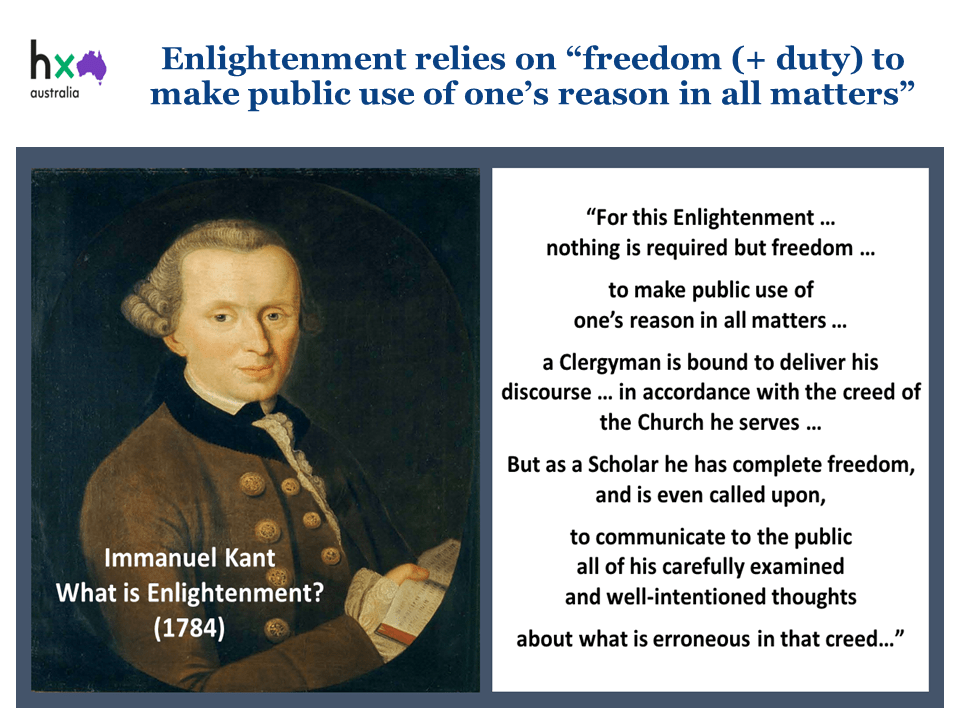 hx australia

Enlightenment relies on “freedom (+ duty) to make public use of one’s reason in all matters”

Immanuel Kant
What is Enlightenment?
(1784)

“For this Enlightenment … nothing is required but freedom …

to make public use of one’s reason in all matters …

a Clergyman is bound to deliver his discourse … in accordance with the creed of the Church he serves …

But as a Scholar he has complete freedom, and is even called upon,

to communicate to the public all of his carefully examined and well-intentioned thoughts

about what is erroneous in that creed…”